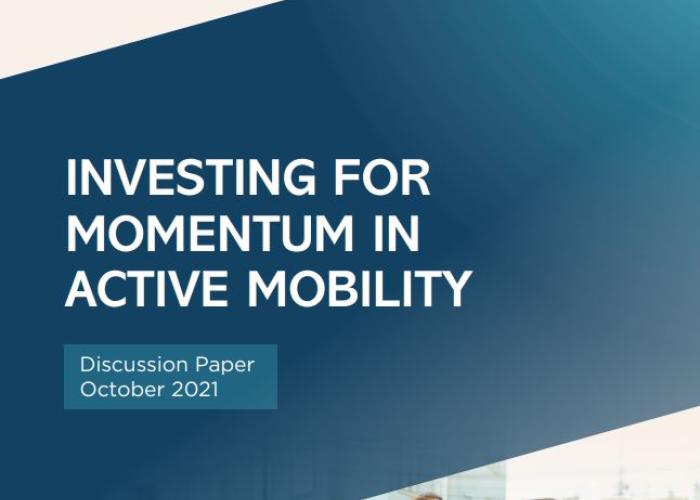 INVESTING FOR MOMENTUM IN ACTIVE MOBILITY

Discussion Paper
October 2021